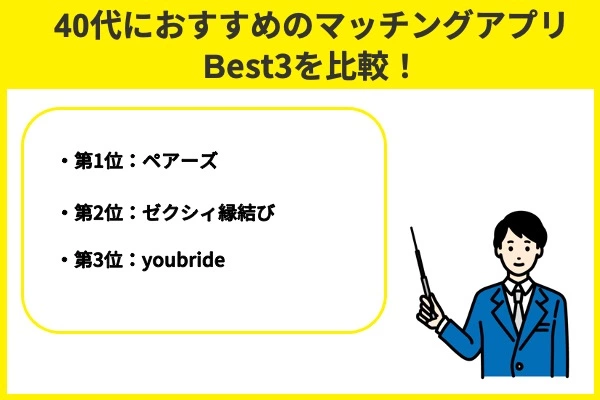 40代におすすめのマッチングアプリ
Best3を比較！

・第1位：ペアーズ

・第2位：ゼクシィ縁結び

・第3位：youbride